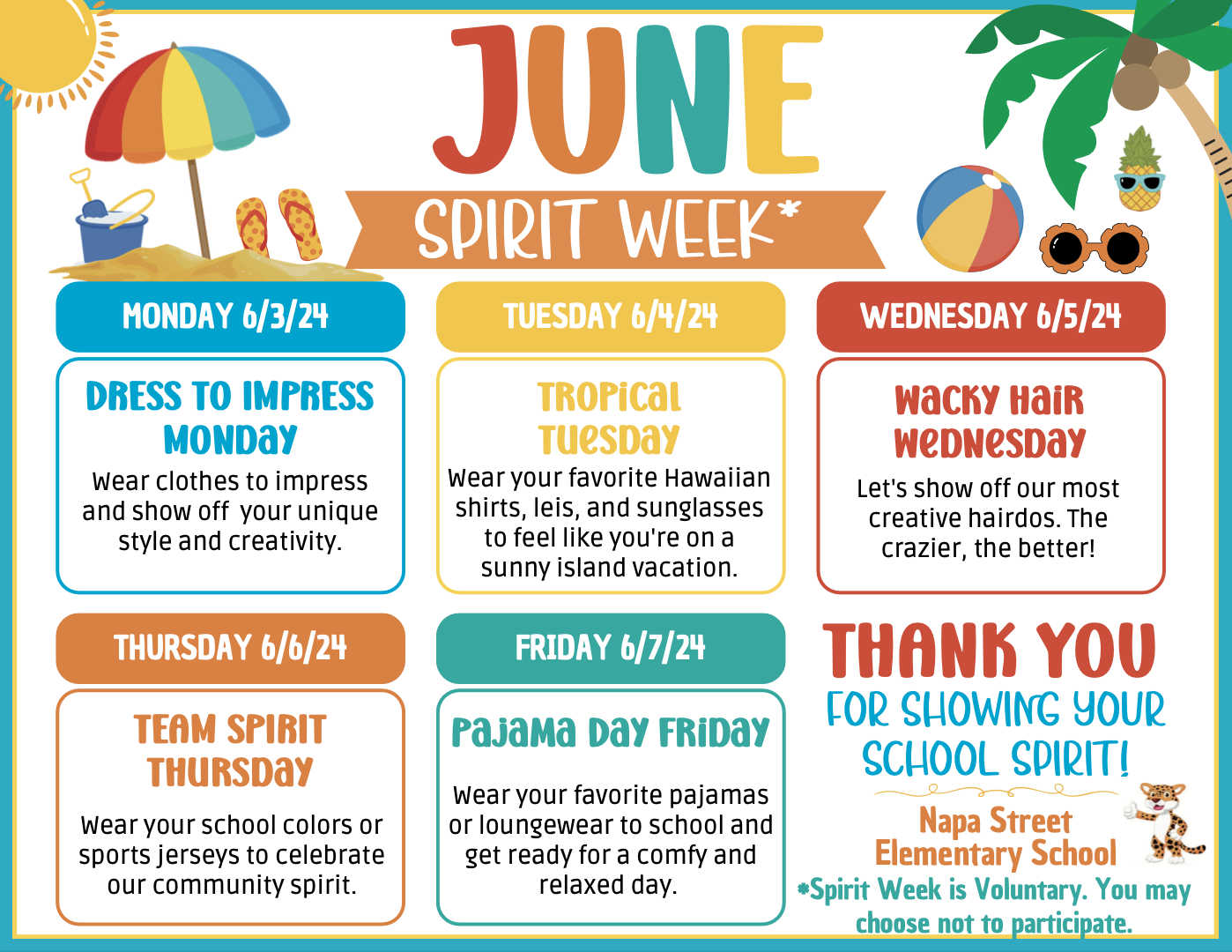 JUNE

SPIRIT WEEK*

MONDAY 6/3/24

DRESS TO IMPRESS MONDAY

Wear clothes to impress and show off your unique style and creativity.

TUESDAY 6/4/24

TROPICAL TUESDAY

Wear your favorite Hawaiian shirts, leis, and sunglasses to feel like you're on a sunny island vacation.

WEDNESDAY 6/5/24

WACKY HAIR WEDNESDAY

Let's show off our most creative hairdos. The crazier, the better!

THURSDAY 6/6/24

TEAM SPIRIT THURSDAY

Wear your school colors or sports jerseys to celebrate our community spirit.

FRIDAY 6/7/24

PAJAMA DAY FRIDAY

Wear your favorite pajamas or loungewear to school and get ready for a comfy and relaxed day.

THANK YOU

FOR SHOWING YOUR SCHOOL SPIRIT!

Napa Street Elementary School

*Spirit Week is Voluntary. You may choose not to participate.